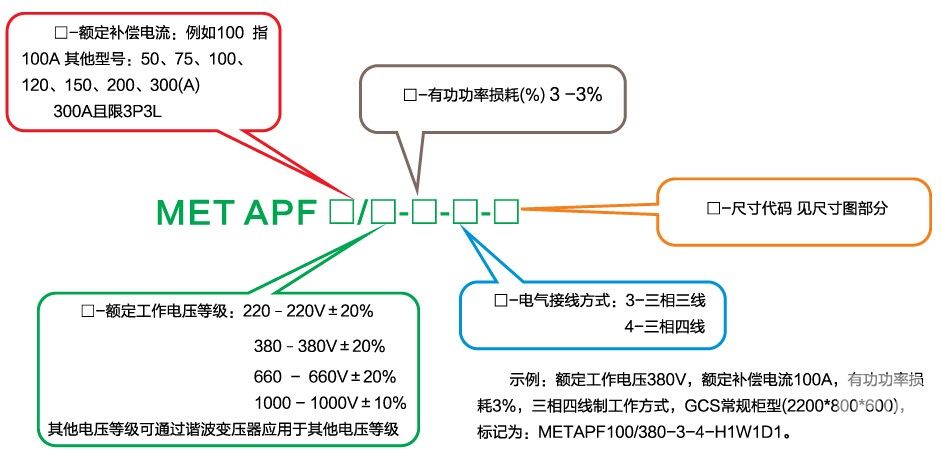 □-额定补偿电流：例如100 指100A 其他型号：50、75、100、120、150、200、300(A)
300A且限3P3L

□-有功功率损耗(%) 3 -3%

MET APF □/□-□-□-□

□-尺寸代码 见尺寸图部分

□-额定工作电压等级：220 - 220V±20%
380 - 380V±20%
660 - 660V±20%
1000 - 1000V±10%
其他电压等级可通过谐波变压器应用于其他电压等级

□-电气接线方式：3-三相三线
4-三相四线

示例：额定工作电压380V，额定补偿电流100A，有功功率损耗3%，三相四线制工作方式，GCS常规柜型(2200*800*600)，标记为：METAPF100/380-3-4-H1W1D1。